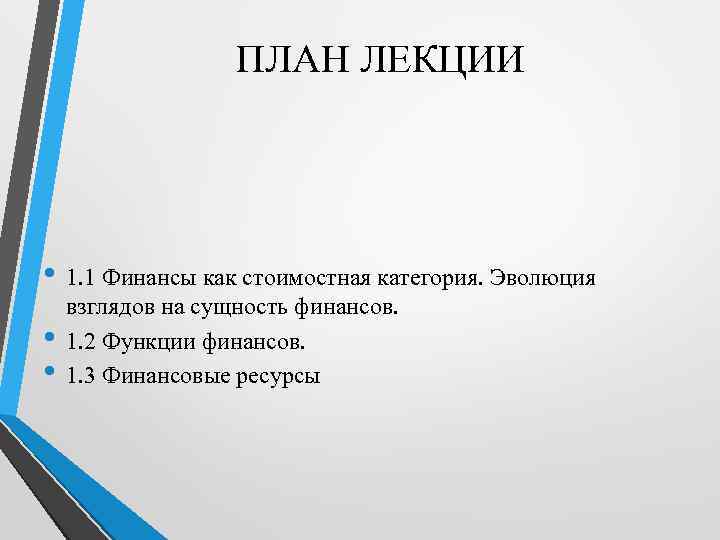 ПЛАН ЛЕКЦИИ

• 1.1 Финансы как стоимостная категория. Эволюция взглядов на сущность финансов.
• 1.2 Функции финансов.
• 1.3 Финансовые ресурсы